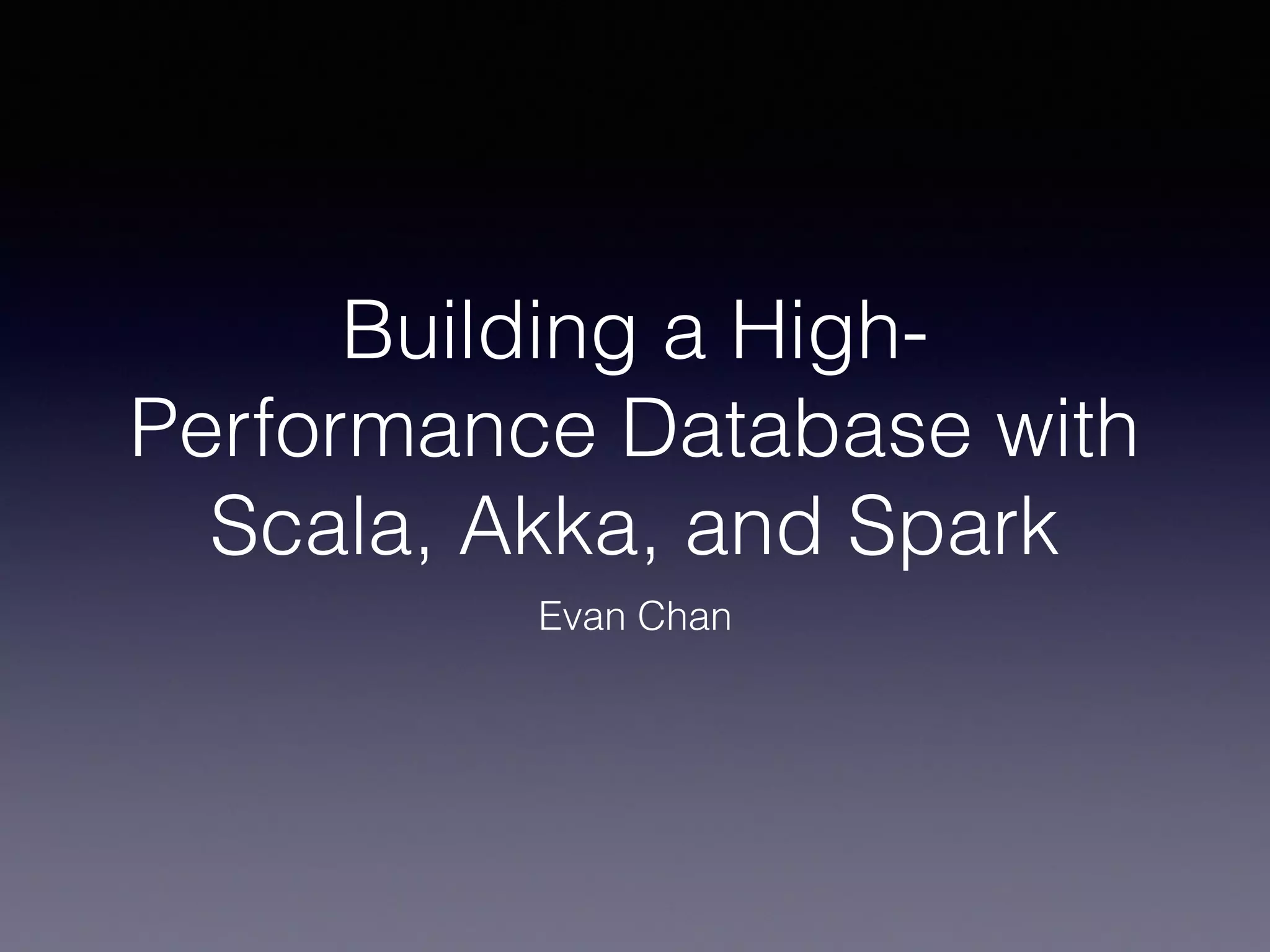 Building a High-Performance Database with Scala, Akka, and Spark

Evan Chan